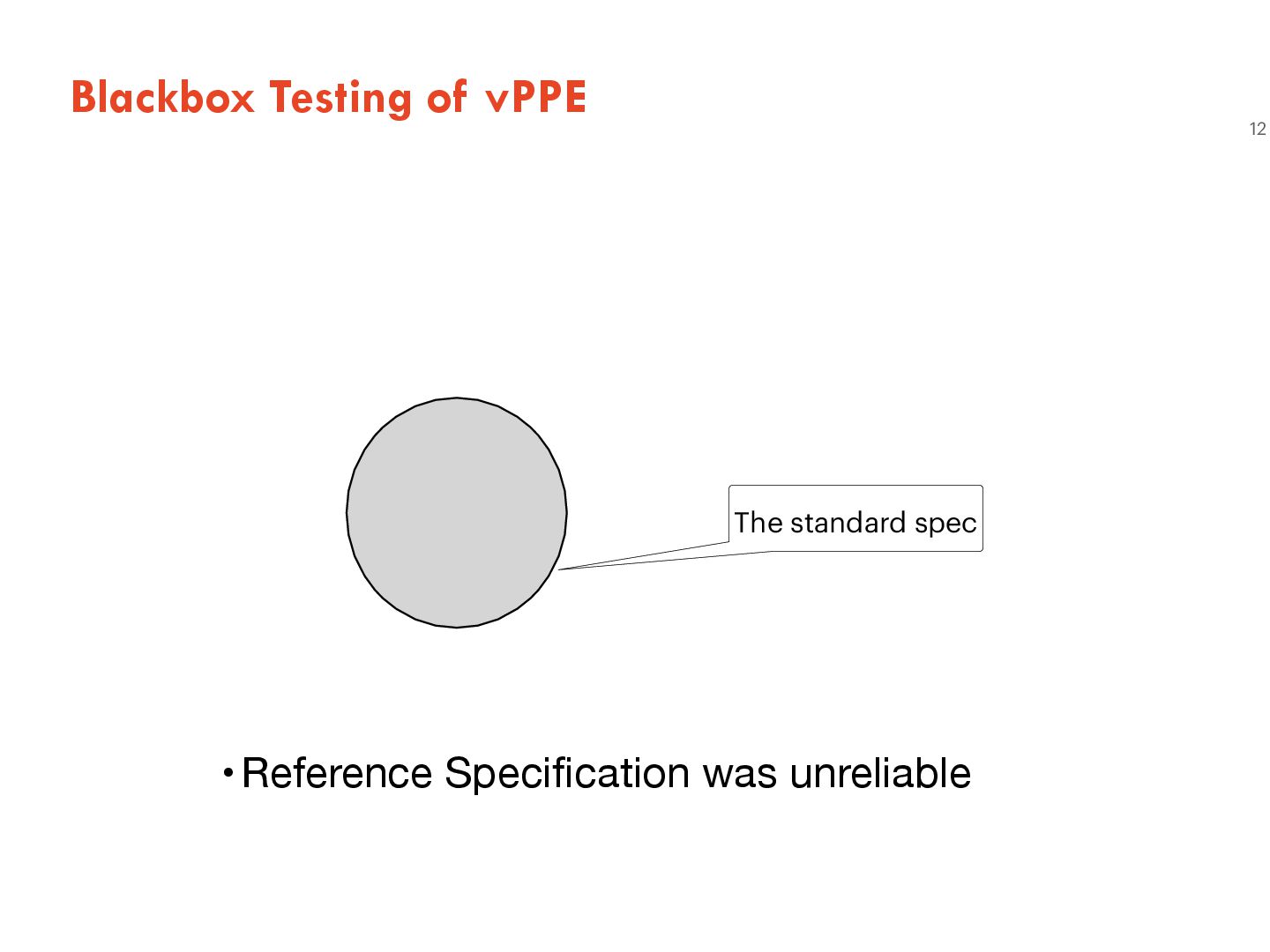 Blackbox Testing of vPPE

12

The standard spec

• Reference Specification was unreliable